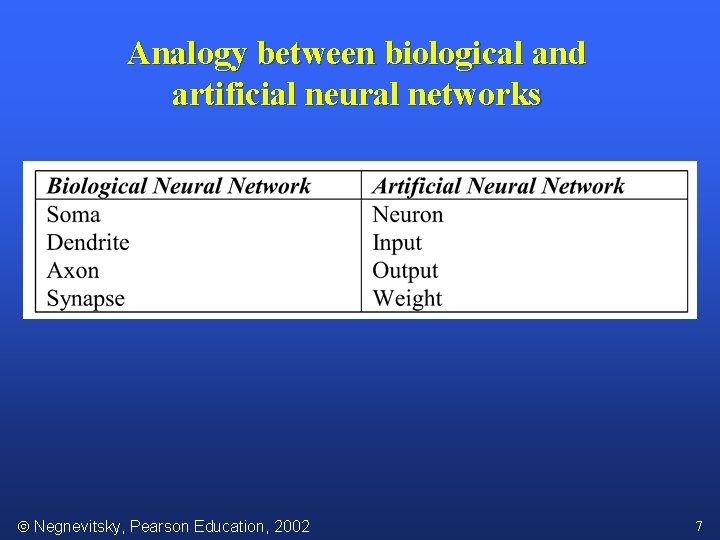 Analogy between biological and artificial neural networks

| Biological Neural Network | Artificial Neural Network |
|---|---|
| Soma | Neuron |
| Dendrite | Input |
| Axon | Output |
| Synapse | Weight |

© Negnevitsky, Pearson Education, 2002

7